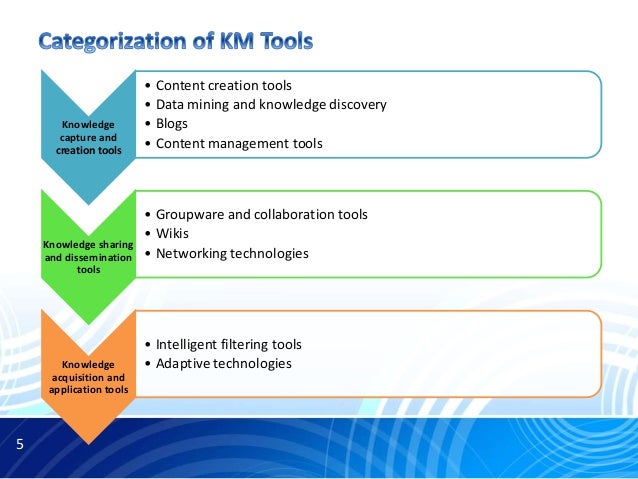 Categorization of KM Tools

Knowledge capture and creation tools

• Content creation tools
• Data mining and knowledge discovery
• Blogs
• Content management tools

Knowledge sharing and dissemination tools

• Groupware and collaboration tools
• Wikis
• Networking technologies

Knowledge acquisition and application tools

• Intelligent filtering tools
• Adaptive technologies

5